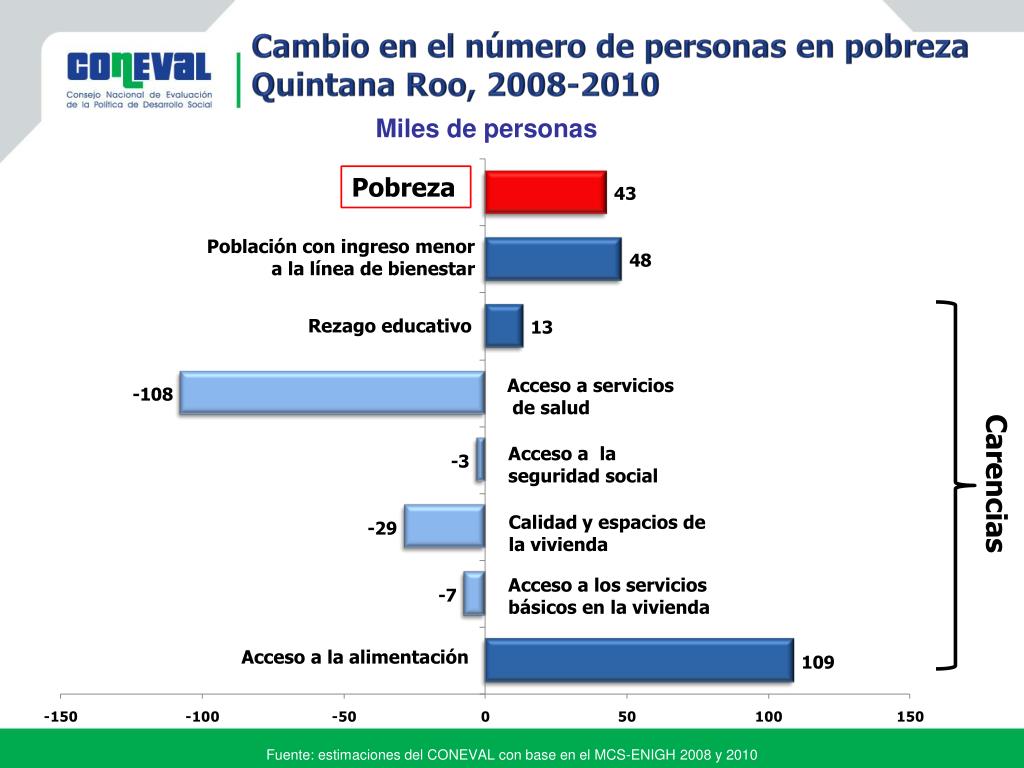 CONEVAL
Consejo Nacional de Evaluación de la Política de Desarrollo Social

Cambio en el número de personas en pobreza
Quintana Roo, 2008-2010

Miles de personas

Pobreza
43

Población con ingreso menor a la línea de bienestar
48

Rezago educativo
13

-108
Acceso a servicios de salud

-3
Acceso a la seguridad social

-29
Calidad y espacios de la vivienda

-7
Acceso a los servicios básicos en la vivienda

Acceso a la alimentación
109

Carencias

-150 -100 -50 0 50 100 150

Fuente: estimaciones del CONEVAL con base en el MCS-ENIGH 2008 y 2010